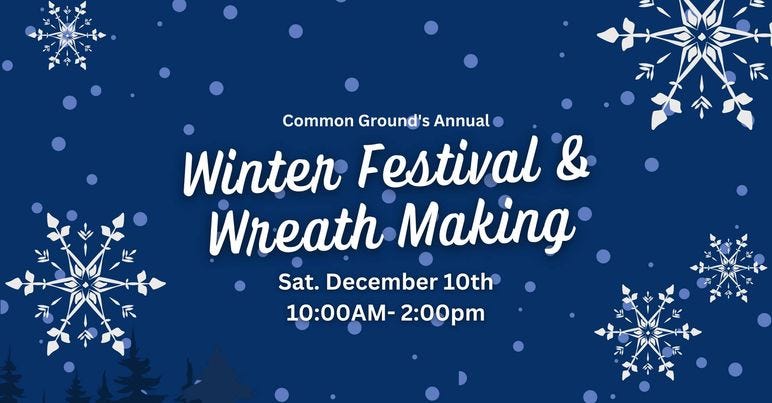 Common Ground's Annual

Winter Festival & Wreath Making

Sat. December 10th
10:00AM- 2:00pm